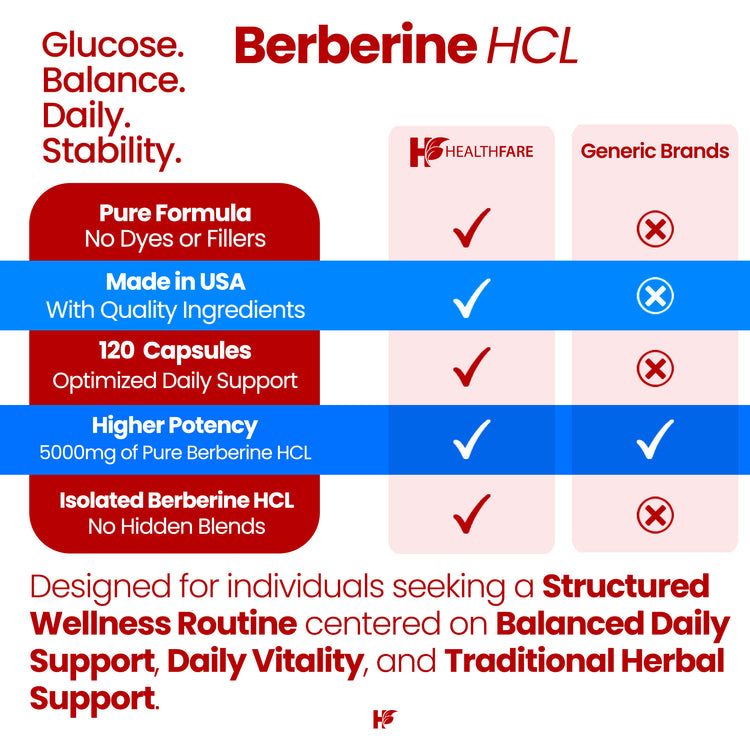 Glucose.
Balance.
Daily.
Stability.

Berberine HCL

| | HEALTHFARE | Generic Brands |
|---|---|---|
| Pure Formula No Dyes or Fillers | ✓ | ⊗ |
| Made in USA With Quality Ingredients | ✓ | ⊗ |
| 120 Capsules Optimized Daily Support | ✓ | ⊗ |
| Higher Potency 5000mg of Pure Berberine HCL | ✓ | ✓ |
| Isolated Berberine HCL No Hidden Blends | ✓ | ⊗ |

Designed for individuals seeking a Structured Wellness Routine centered on Balanced Daily Support, Daily Vitality, and Traditional Herbal Support.